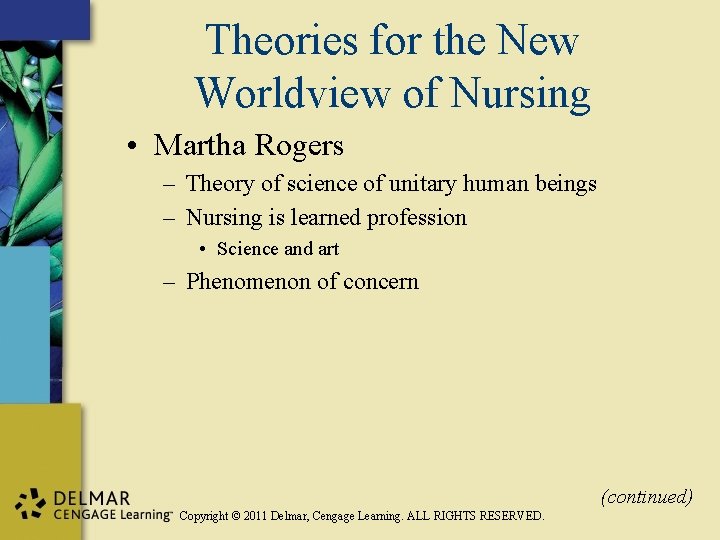 Theories for the New Worldview of Nursing

• Martha Rogers
– Theory of science of unitary human beings
– Nursing is learned profession
• Science and art
– Phenomenon of concern

(continued)

DELMAR CENGAGE Learning™ Copyright © 2011 Delmar, Cengage Learning. ALL RIGHTS RESERVED.